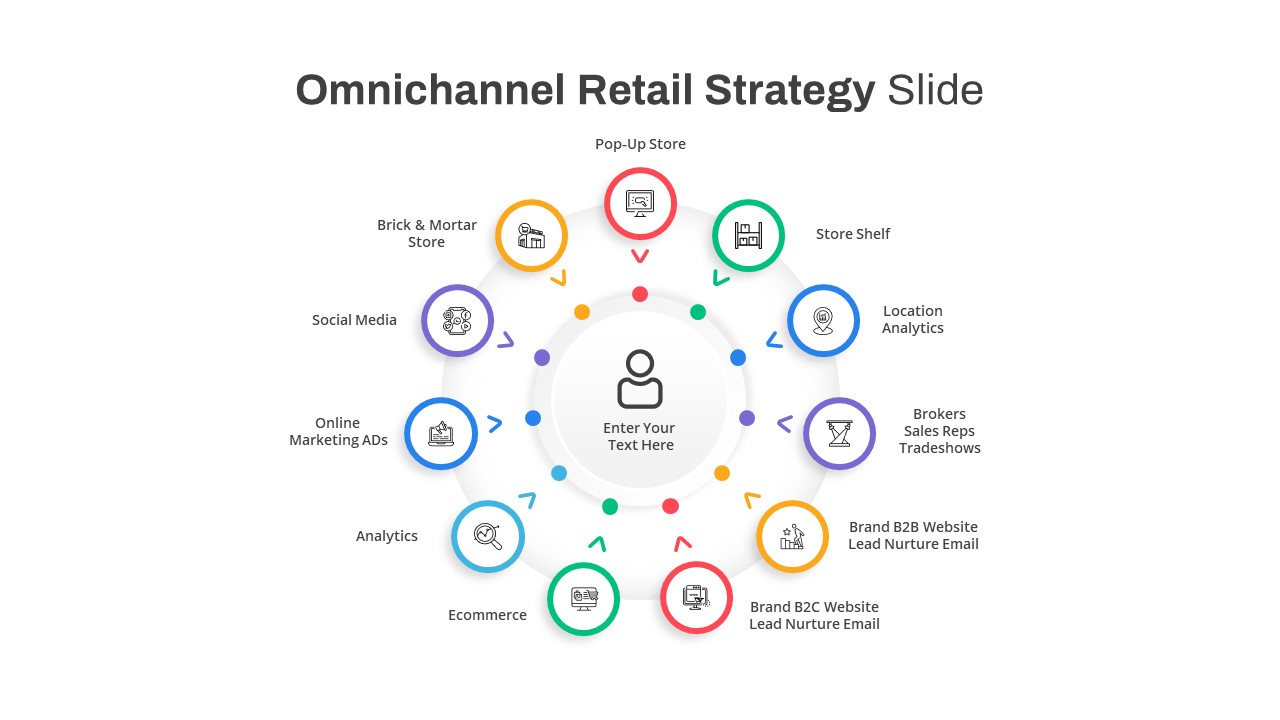 Omnichannel Retail Strategy Slide

Pop-Up Store

Store Shelf

Location Analytics

Brokers
Sales Reps
Tradeshows

Brand B2B Website
Lead Nurture Email

Brand B2C Website
Lead Nurture Email

Ecommerce

Analytics

Online Marketing ADs

Social Media

Brick & Mortar Store

Enter Your Text Here